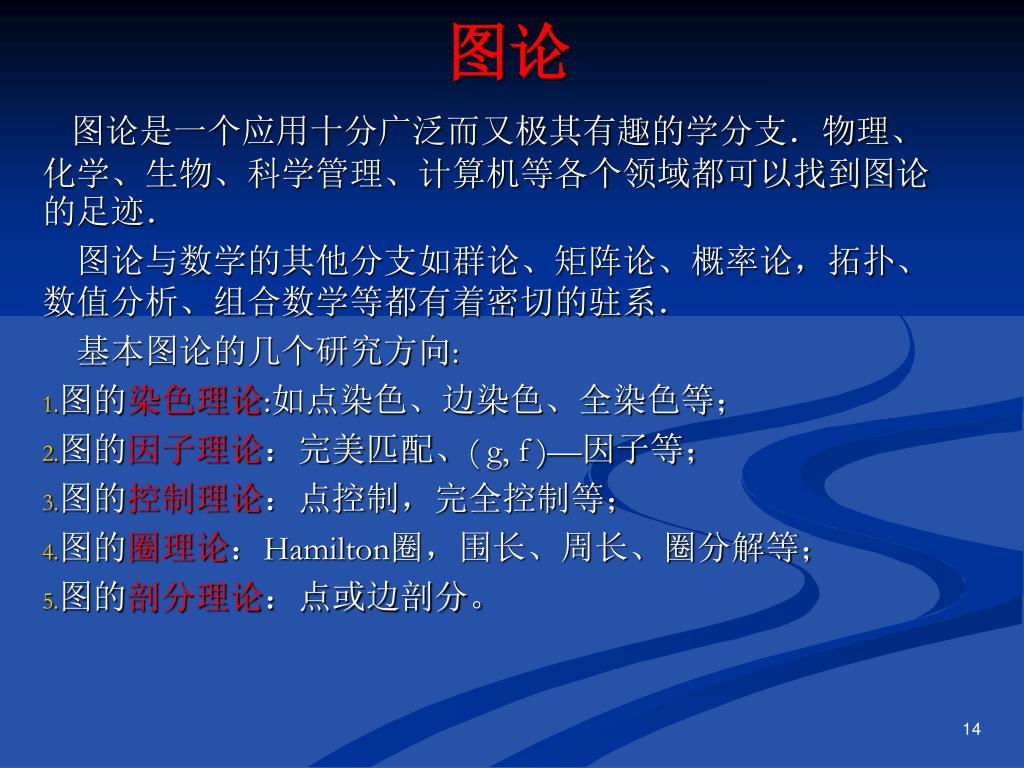 图论

图论是一个应用十分广泛而又极其有趣的学分支．物理、化学、生物、科学管理、计算机等各个领域都可以找到图论的足迹．

图论与数学的其他分支如群论、矩阵论、概率论，拓扑、数值分析、组合数学等都有着密切的驻系．

基本图论的几个研究方向:

1.图的染色理论:如点染色、边染色、全染色等；

2.图的因子理论：完美匹配、( g, f )—因子等；

3.图的控制理论：点控制，完全控制等；

4.图的圈理论：Hamilton圈，围长、周长、圈分解等；

5.图的剖分理论：点或边剖分。

14